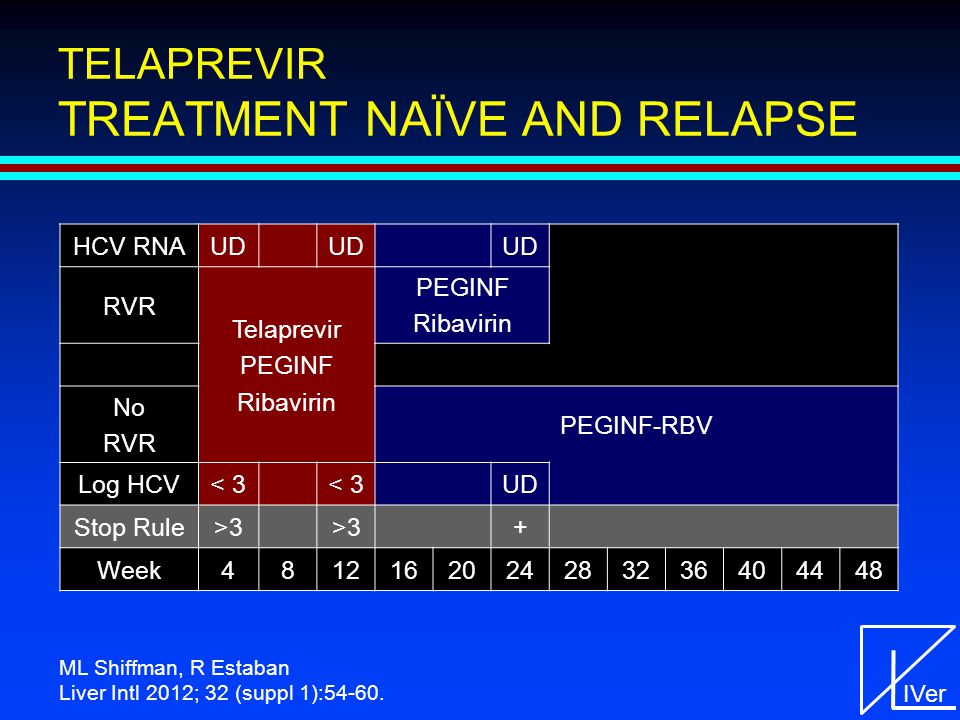 TELAPREVIR
TREATMENT NAÏVE AND RELAPSE

| HCV RNA | UD | | UD | | | UD | | | | | | |
|---|---|---|---|---|---|---|---|---|---|---|---|---|
| RVR | Telaprevir PEGINF Ribavirin | | | PEGINF Ribavirin | | | | | | | | |
| | | | | | | | | | | | | |
| No RVR | | | | PEGINF-RBV | | | | | | | | |
| Log HCV | < 3 | | < 3 | | | UD | | | | | | |
| Stop Rule | >3 | | >3 | | | + | | | | | | |
| Week | 4 | 8 | 12 | 16 | 20 | 24 | 28 | 32 | 36 | 40 | 44 | 48 |

ML Shiffman, R Estaban
Liver Intl 2012; 32 (suppl 1):54-60.

IVer